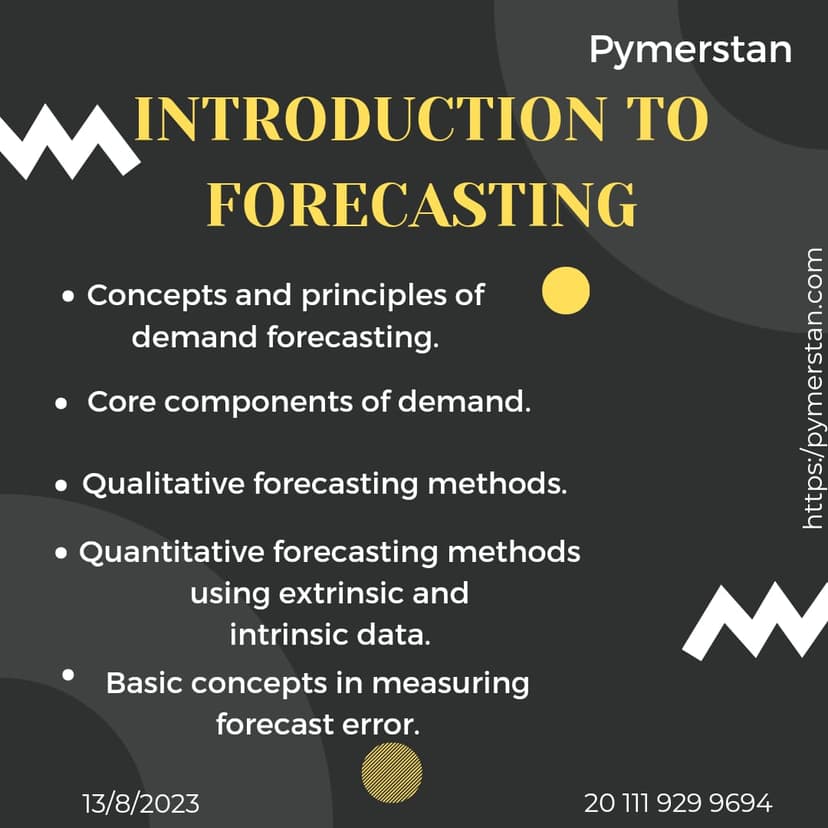 Pymerstan

INTRODUCTION TO FORECASTING

• Concepts and principles of demand forecasting.

• Core components of demand.

• Qualitative forecasting methods.

• Quantitative forecasting methods using extrinsic and intrinsic data.

• Basic concepts in measuring forecast error.

https:/pymerstan.com

13/8/2023

20 111 929 9694